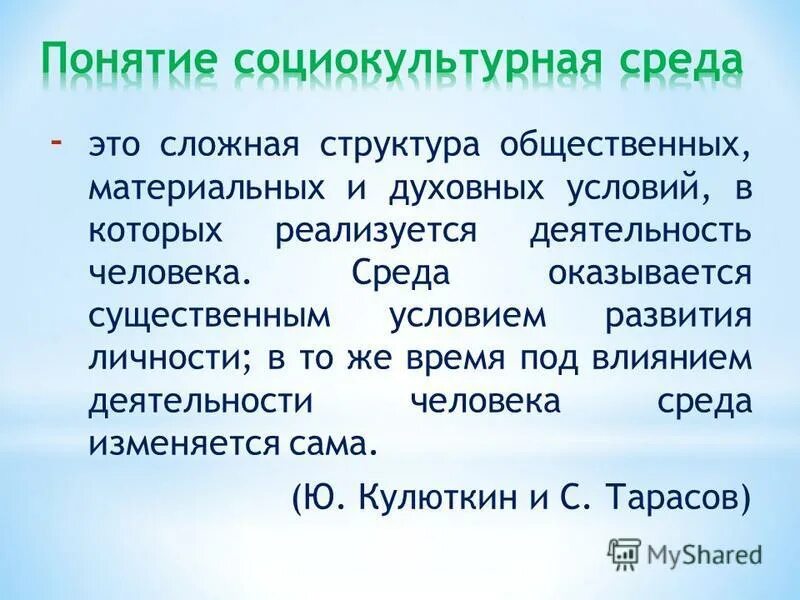 Понятие социокультурная среда

- это сложная структура общественных, материальных и духовных условий, в которых реализуется деятельность человека. Среда оказывается существенным условием развития личности; в то же время под влиянием деятельности человека среда изменяется сама.

(Ю. Кулюткин и С. Тарасов)

MyShared